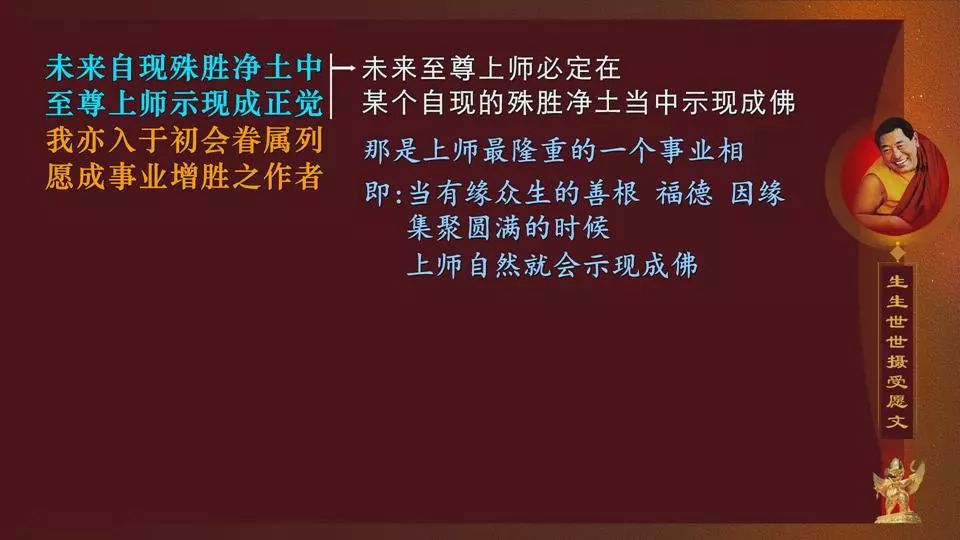 未来自现殊胜净土中
至尊上师示现成正觉
我亦入于初会眷属列
愿成事业增胜之作者

未来至尊上师必定在
某个自现的殊胜净土当中示现成佛

那是上师最隆重的一个事业相

即:当有缘众生的善根 福德 因缘
集聚圆满的时候
上师自然就会示现成佛

生生世世摄受愿文